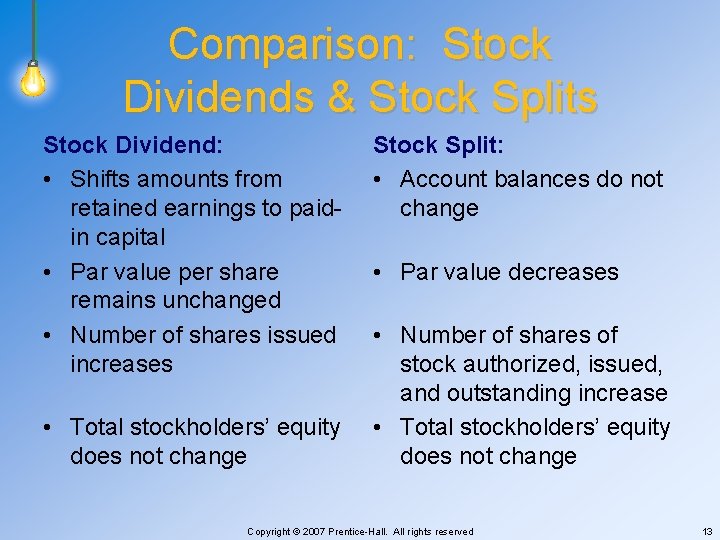 Comparison: Stock Dividends & Stock Splits

Stock Dividend:
• Shifts amounts from retained earnings to paid-in capital
• Par value per share remains unchanged
• Number of shares issued increases
• Total stockholders' equity does not change

Stock Split:
• Account balances do not change
• Par value decreases
• Number of shares of stock authorized, issued, and outstanding increase
• Total stockholders' equity does not change

Copyright © 2007 Prentice-Hall. All rights reserved

13